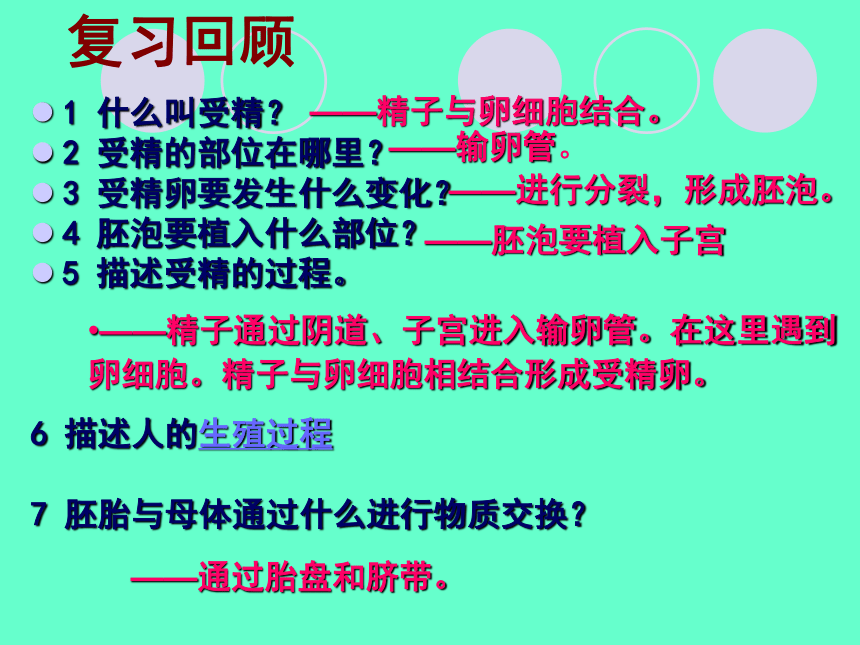 复习回顾

1 什么叫受精？ ——精子与卵细胞结合。
2 受精的部位在哪里？——输卵管。
3 受精卵要发生什么变化？——进行分裂，形成胚泡。
4 胚泡要植入什么部位？——胚泡要植入子宫
5 描述受精的过程。

•——精子通过阴道、子宫进入输卵管。在这里遇到卵细胞。精子与卵细胞相结合形成受精卵。

6 描述人的生殖过程

7 胚胎与母体通过什么进行物质交换？

——通过胎盘和脐带。